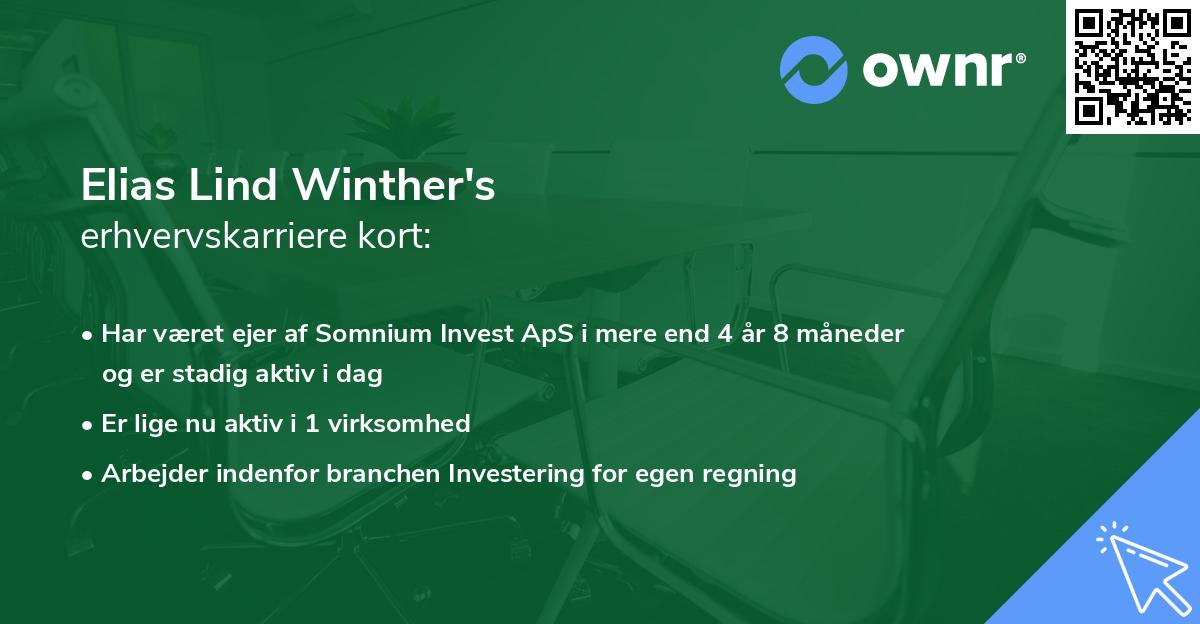 ownr®

Elias Lind Winther's
erhvervskarriere kort:

• Har været ejer af Somnium Invest ApS i mere end 4 år 8 måneder og er stadig aktiv i dag

• Er lige nu aktiv i 1 virksomhed

• Arbejder indenfor branchen Investering for egen regning